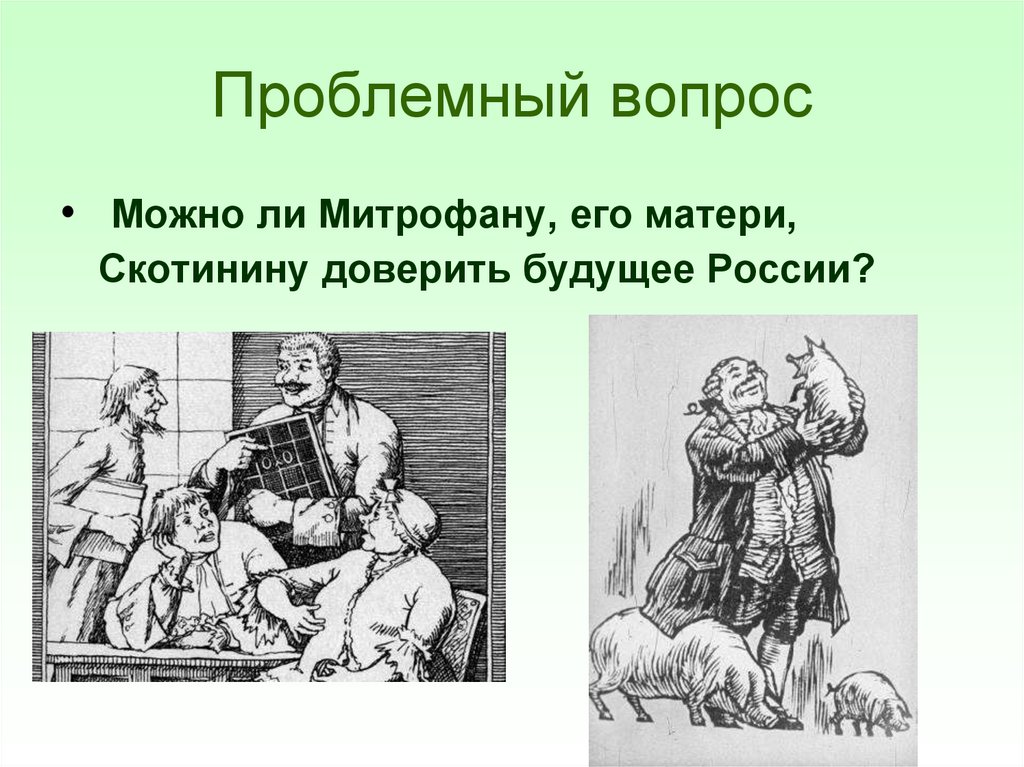 Проблемный вопрос

• Можно ли Митрофану, его матери, Скотинину доверить будущее России?